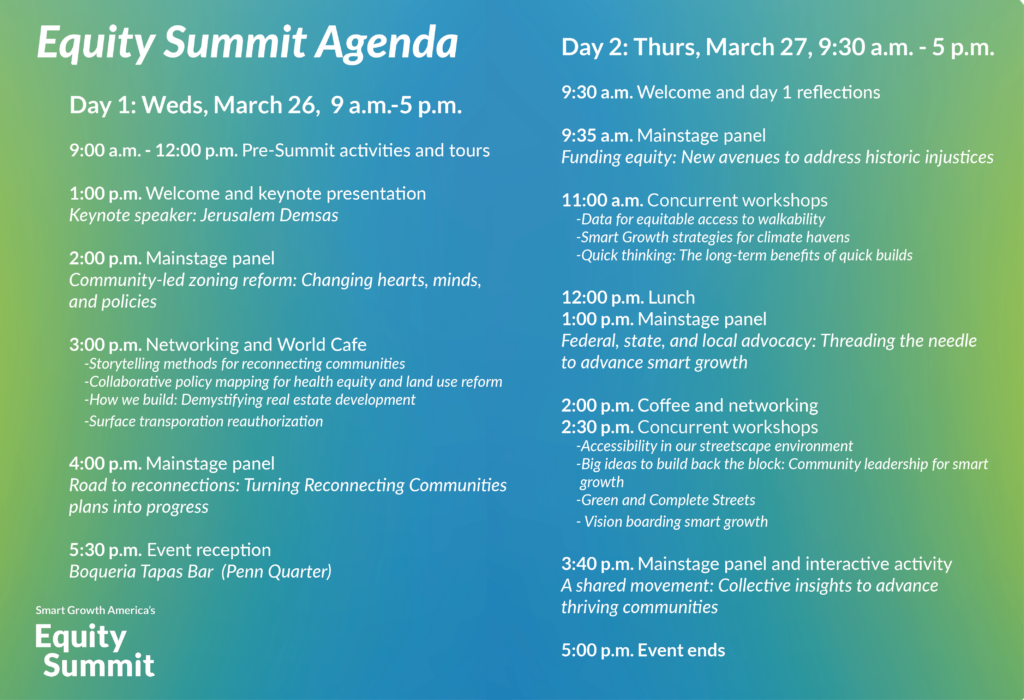 Equity Summit Agenda

Day 1: Weds, March 26, 9 a.m.-5 p.m.

9:00 a.m. - 12:00 p.m. Pre-Summit activities and tours

1:00 p.m. Welcome and keynote presentation
Keynote speaker: Jerusalem Demsas

2:00 p.m. Mainstage panel
Community-led zoning reform: Changing hearts, minds, and policies

3:00 p.m. Networking and World Cafe
-Storytelling methods for reconnecting communities
-Collaborative policy mapping for health equity and land use reform
-How we build: Demystifying real estate development
-Surface transporation reauthorization

4:00 p.m. Mainstage panel
Road to reconnections: Turning Reconnecting Communities plans into progress

5:30 p.m. Event reception
Boqueria Tapas Bar (Penn Quarter)

Smart Growth America's
Equity Summit

Day 2: Thurs, March 27, 9:30 a.m. - 5 p.m.

9:30 a.m. Welcome and day 1 reflections

9:35 a.m. Mainstage panel
Funding equity: New avenues to address historic injustices

11:00 a.m. Concurrent workshops
-Data for equitable access to walkability
-Smart Growth strategies for climate havens
-Quick thinking: The long-term benefits of quick builds

12:00 p.m. Lunch
1:00 p.m. Mainstage panel
Federal, state, and local advocacy: Threading the needle to advance smart growth

2:00 p.m. Coffee and networking
2:30 p.m. Concurrent workshops
-Accessibility in our streetscape environment
-Big ideas to build back the block: Community leadership for smart growth
-Green and Complete Streets
- Vision boarding smart growth

3:40 p.m. Mainstage panel and interactive activity
A shared movement: Collective insights to advance thriving communities

5:00 p.m. Event ends